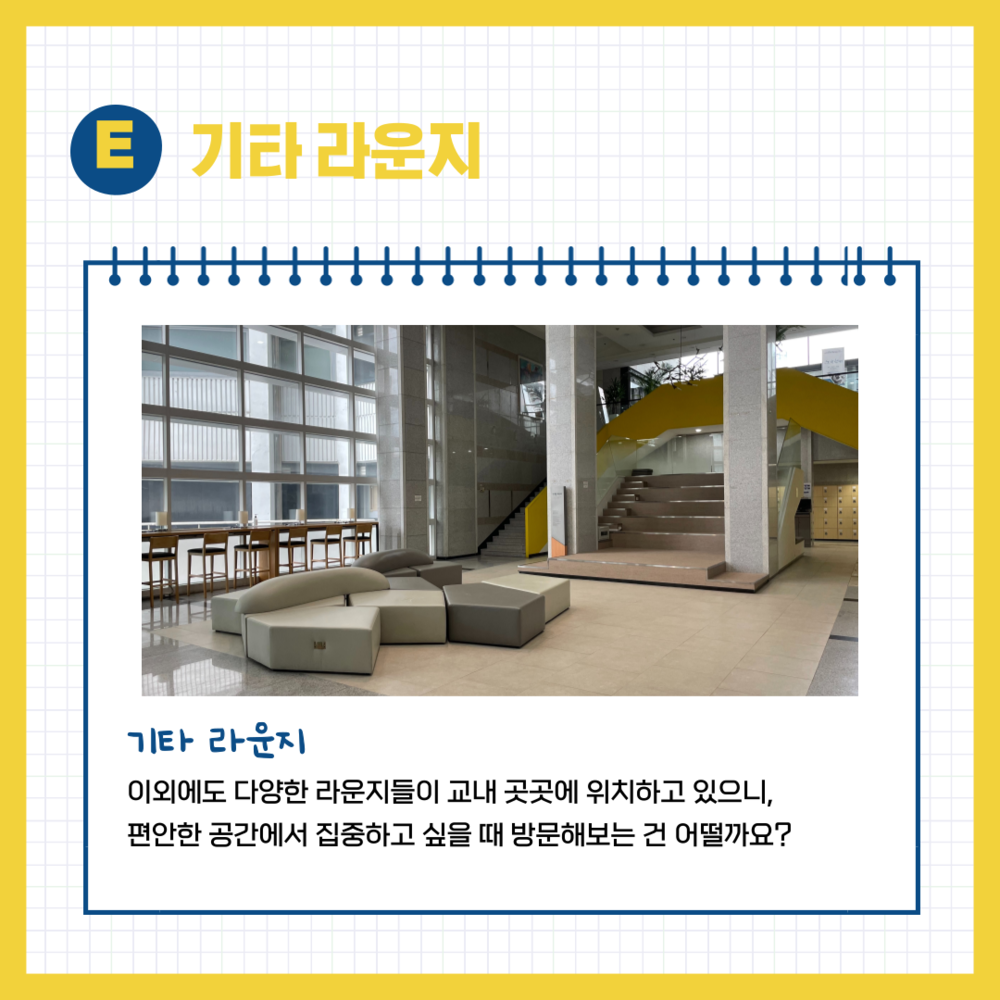 E 기타 라운지

기타 라운지

이외에도 다양한 라운지들이 교내 곳곳에 위치하고 있으니, 편안한 공간에서 집중하고 싶을 때 방문해보는 건 어떨까요?